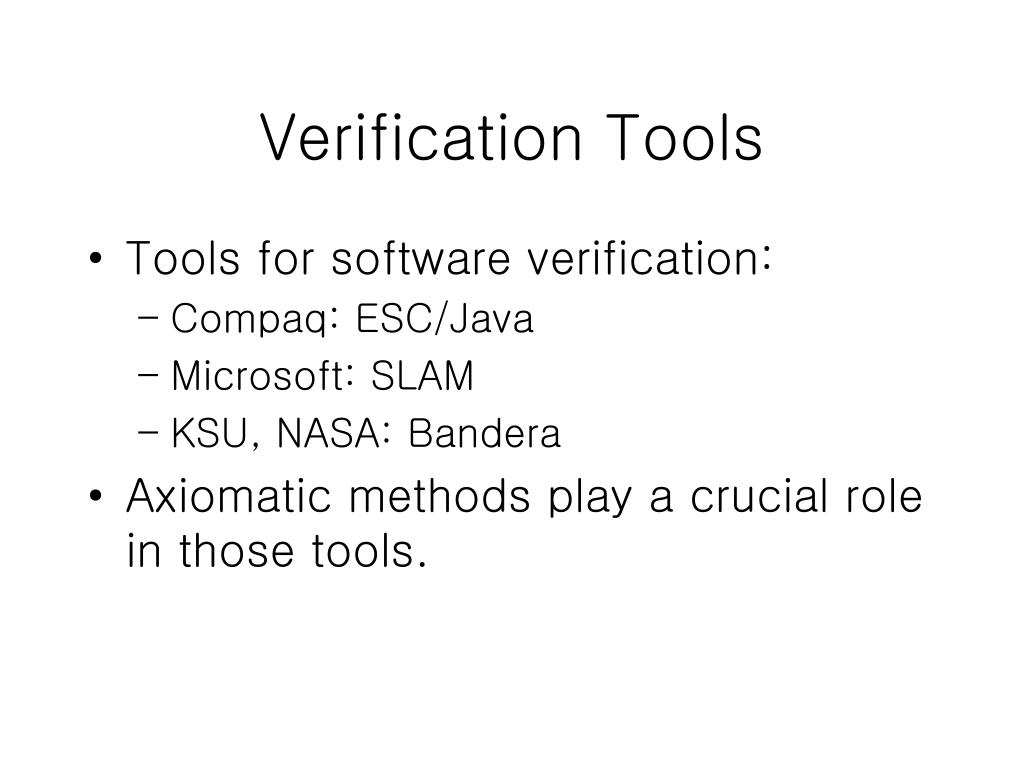 Verification Tools

• Tools for software verification:
  – Compaq: ESC/Java
  – Microsoft: SLAM
  – KSU, NASA: Bandera
• Axiomatic methods play a crucial role in those tools.